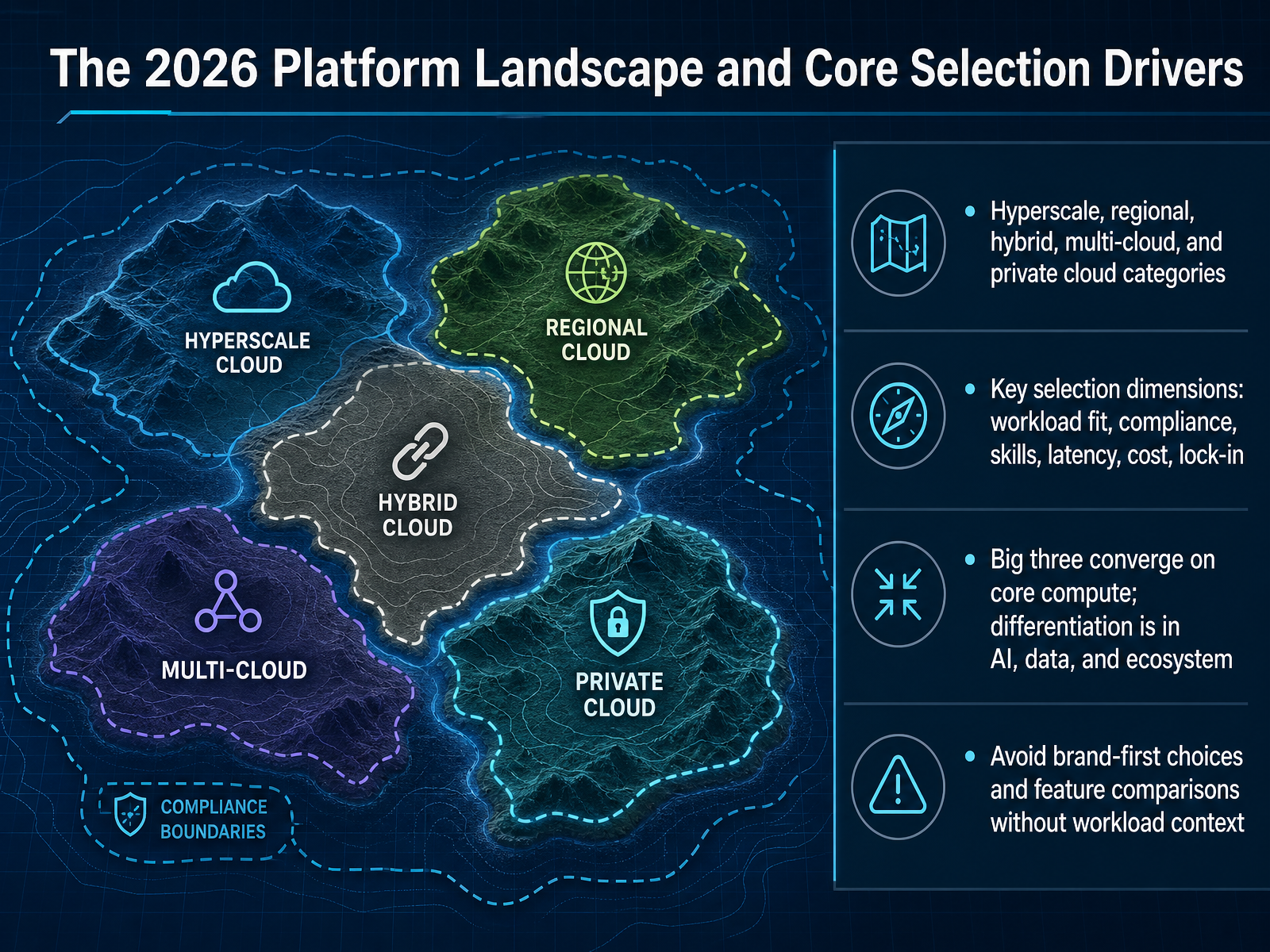 The 2026 Platform Landscape and Core Selection Drivers

HYPERSCALE CLOUD

REGIONAL CLOUD

HYBRID CLOUD

MULTI-CLOUD

PRIVATE CLOUD

COMPLIANCE BOUNDARIES

• Hyperscale, regional, hybrid, multi-cloud, and private cloud categories

• Key selection dimensions: workload fit, compliance, skills, latency, cost, lock-in

• Big three converge on core compute; differentiation is in AI, data, and ecosystem

• Avoid brand-first choices and feature comparisons without workload context